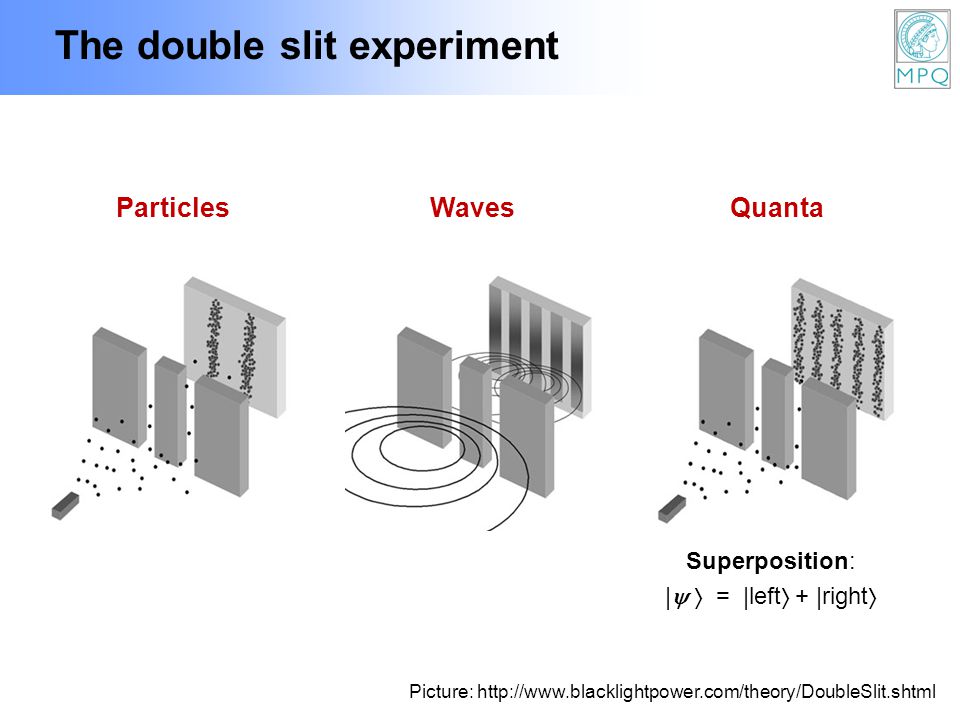 The double slit experiment

MPQ

Particles

Waves

Quanta

Superposition:
$|\psi\rangle = |\text{left}\rangle + |\text{right}\rangle$

Picture: http://www.blacklightpower.com/theory/DoubleSlit.shtml